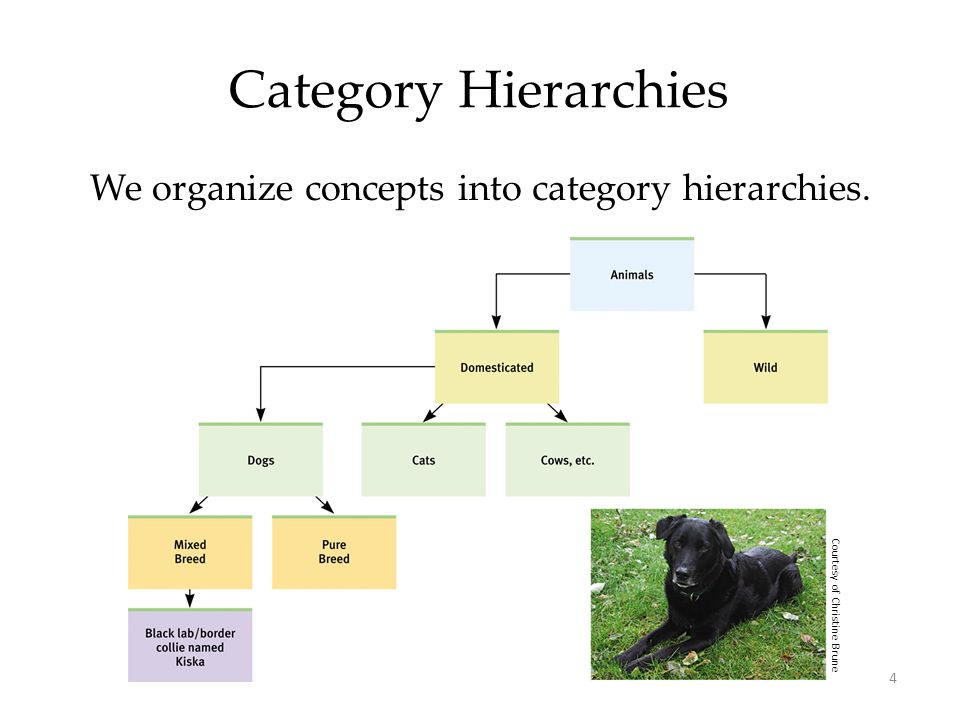 Category Hierarchies

We organize concepts into category hierarchies.

Animals

Domesticated

Wild

Dogs

Cats

Cows, etc.

Mixed Breed

Pure Breed

Black lab/border collie named Kiska

Courtesy of Christine Brune

4